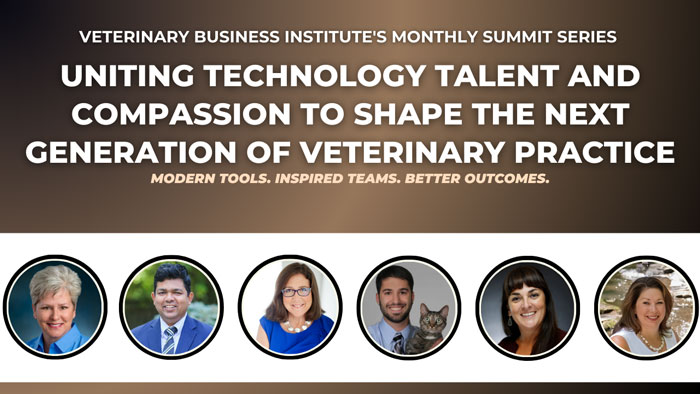 VETERINARY BUSINESS INSTITUTE'S MONTHLY SUMMIT SERIES

UNITING TECHNOLOGY TALENT AND COMPASSION TO SHAPE THE NEXT GENERATION OF VETERINARY PRACTICE

MODERN TOOLS. INSPIRED TEAMS. BETTER OUTCOMES.